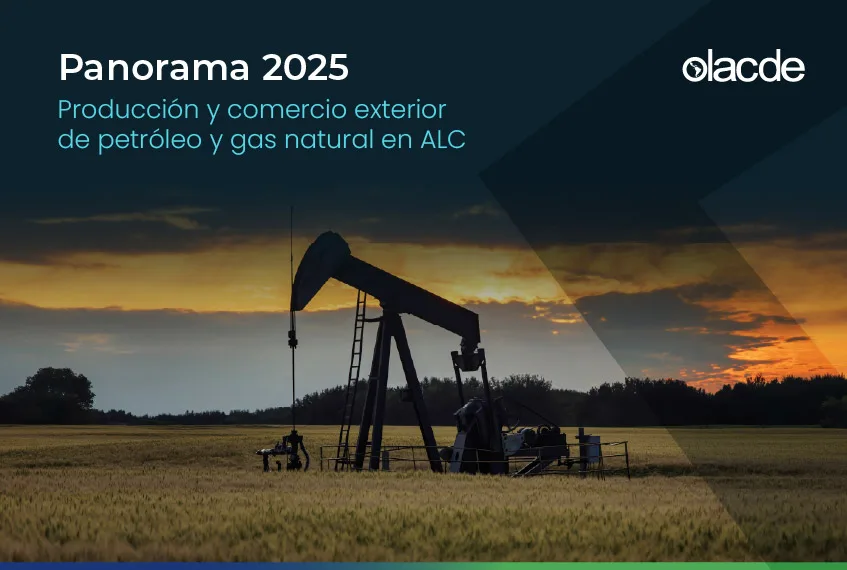 Panorama 2025

Producción y comercio exterior de petróleo y gas natural en ALC

olacde